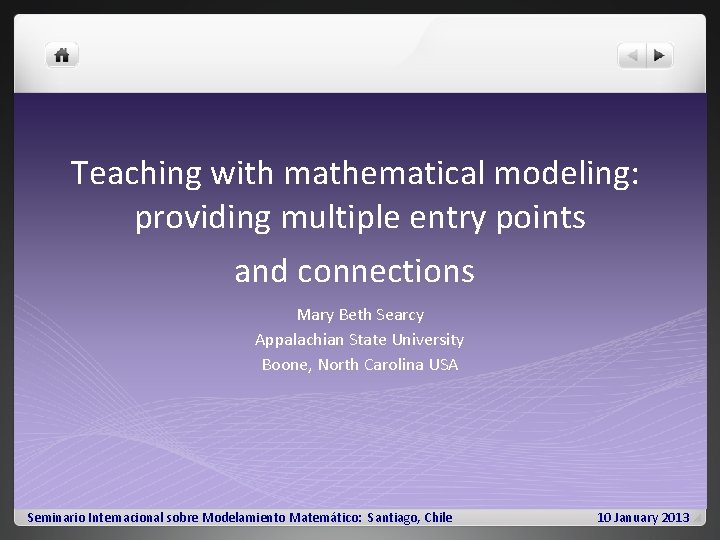 Teaching with mathematical modeling: providing multiple entry points and connections

Mary Beth Searcy
Appalachian State University
Boone, North Carolina USA

Seminario Internacional sobre Modelamiento Matemático: Santiago, Chile

10 January 2013